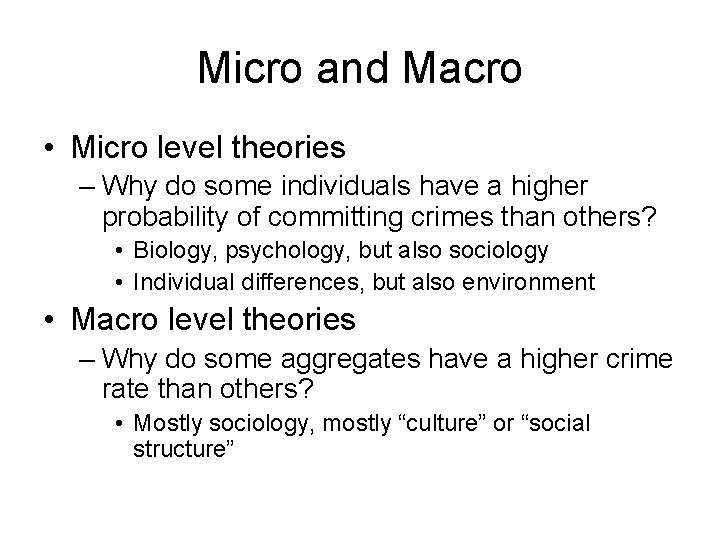 Micro and Macro

• Micro level theories
– Why do some individuals have a higher probability of committing crimes than others?
• Biology, psychology, but also sociology
• Individual differences, but also environment

• Macro level theories
– Why do some aggregates have a higher crime rate than others?
• Mostly sociology, mostly “culture” or “social structure”